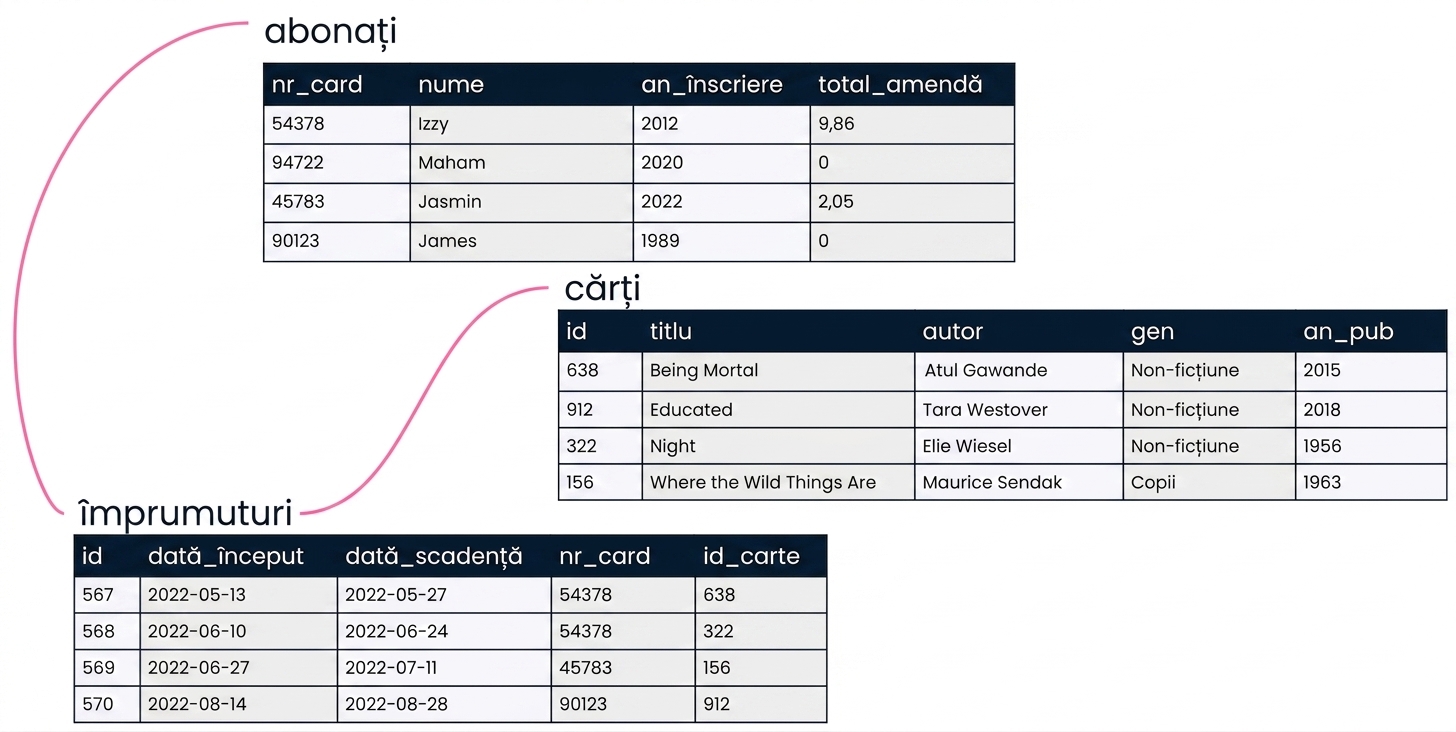 abonați

| nr_card | nume | an_înscriere | total_amendă |
|---|---|---|---|
| 54378 | Izzy | 2012 | 9,86 |
| 94722 | Maham | 2020 | 0 |
| 45783 | Jasmin | 2022 | 2,05 |
| 90123 | James | 1989 | 0 |

cărți

| id | titlu | autor | gen | an_pub |
|---|---|---|---|---|
| 638 | Being Mortal | Atul Gawande | Non-ficțiune | 2015 |
| 912 | Educated | Tara Westover | Non-ficțiune | 2018 |
| 322 | Night | Elie Wiesel | Non-ficțiune | 1956 |
| 156 | Where the Wild Things Are | Maurice Sendak | Copii | 1963 |

împrumuturi

| id | dată_început | dată_scadență | nr_card | id_carte |
|---|---|---|---|---|
| 567 | 2022-05-13 | 2022-05-27 | 54378 | 638 |
| 568 | 2022-06-10 | 2022-06-24 | 54378 | 322 |
| 569 | 2022-06-27 | 2022-07-11 | 45783 | 156 |
| 570 | 2022-08-14 | 2022-08-28 | 90123 | 912 |